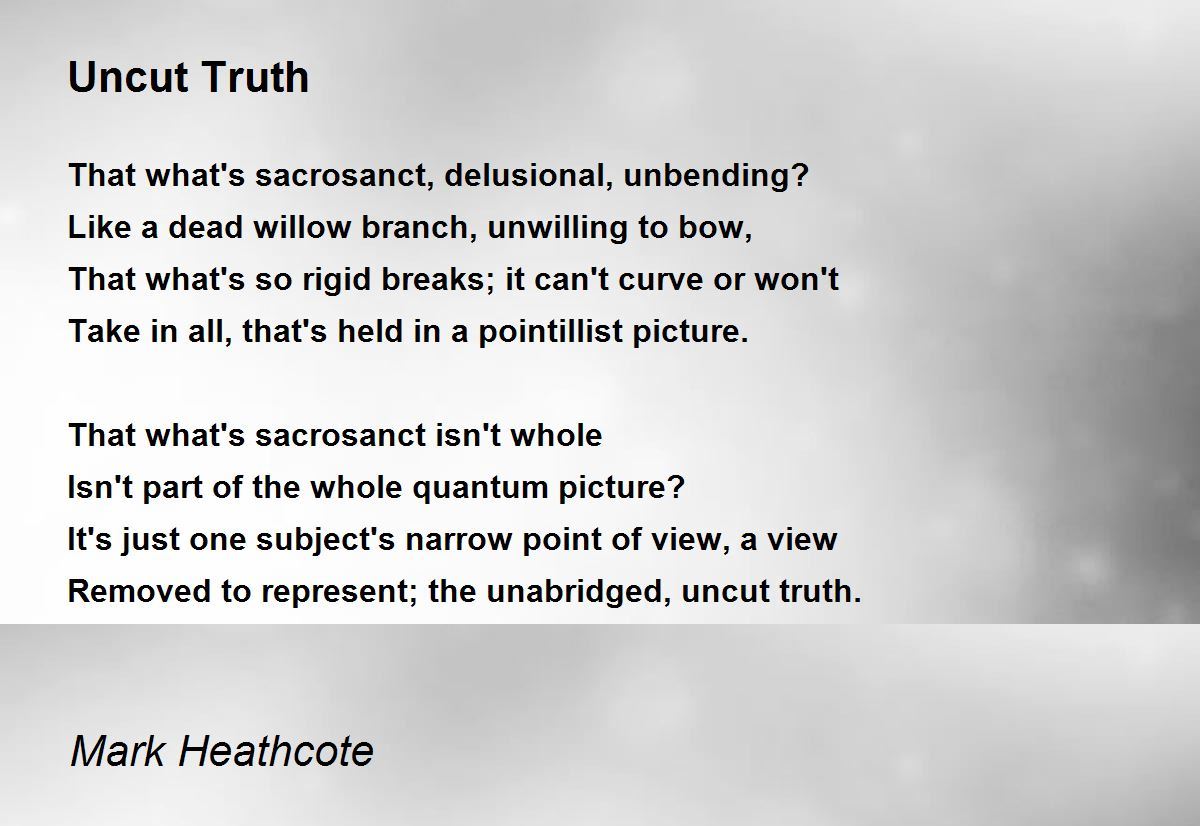 Uncut Truth

That what's sacrosanct, delusional, unbending?
Like a dead willow branch, unwilling to bow,
That what's so rigid breaks; it can't curve or won't
Take in all, that's held in a pointillist picture.

That what's sacrosanct isn't whole
Isn't part of the whole quantum picture?
It's just one subject's narrow point of view, a view
Removed to represent; the unabridged, uncut truth.

Mark Heathcote